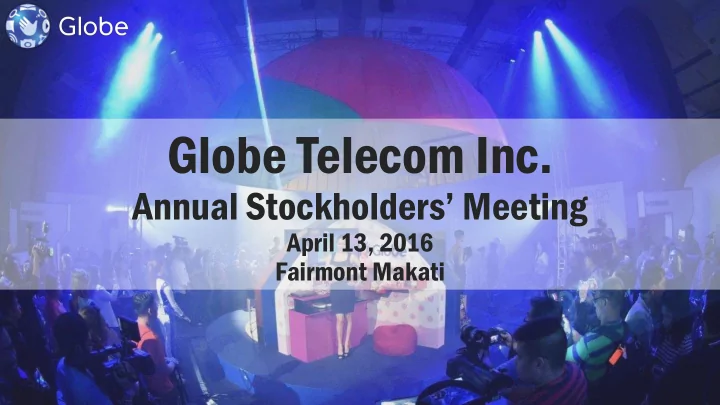 Globe

Globe Telecom Inc.
Annual Stockholders' Meeting
April 13, 2016
Fairmont Makati